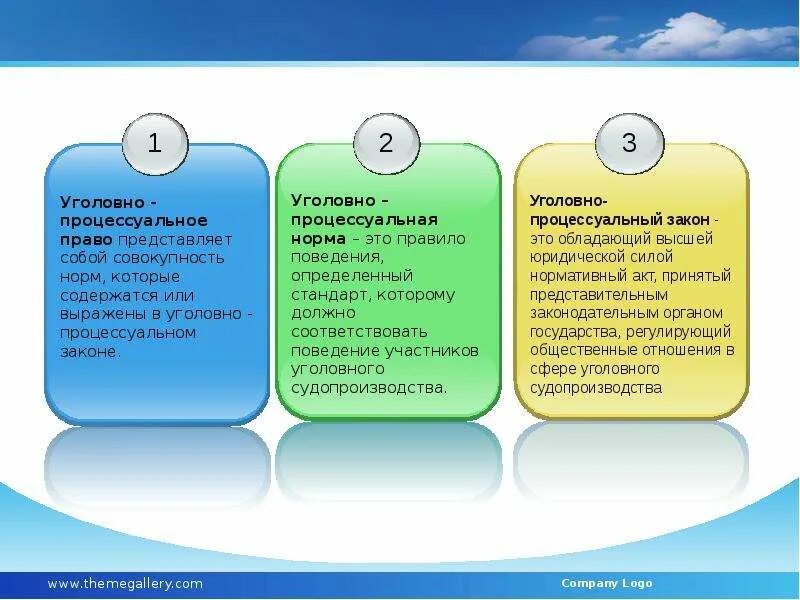 1

Уголовно - процессуальное право представляет собой совокупность норм, которые содержатся или выражены в уголовно - процессуальном законе.

2

Уголовно – процессуальная норма – это правило поведения, определенный стандарт, которому должно соответствовать поведение участников уголовного судопроизводства.

3

Уголовно-процессуальный закон - это обладающий высшей юридической силой нормативный акт, принятый представительным законодательным органом государства, регулирующий общественные отношения в сфере уголовного судопроизводства

www.themegallery.com

Company Logo